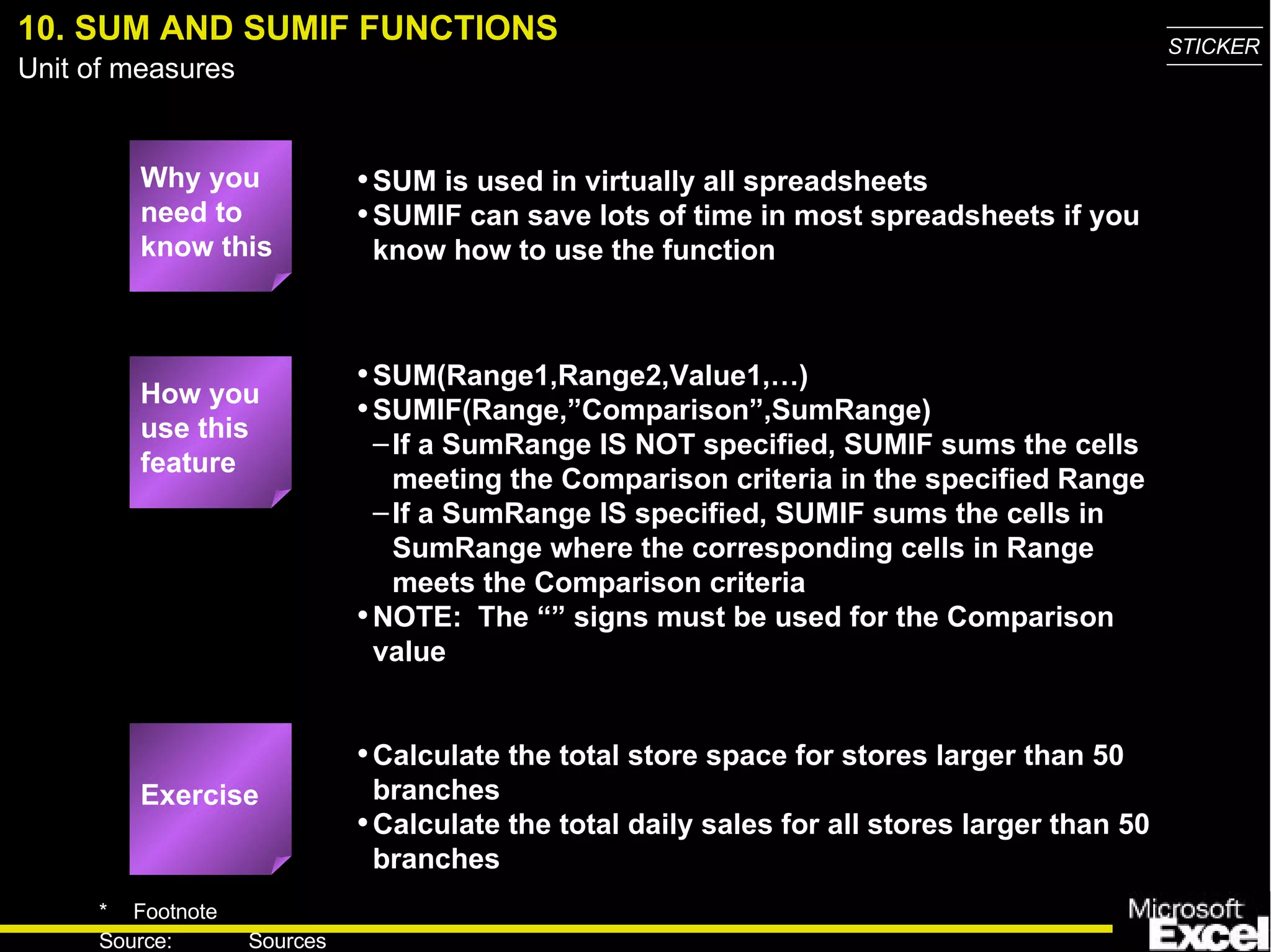 10. SUM AND SUMIF FUNCTIONS
Unit of measures

STICKER

Why you need to know this

• SUM is used in virtually all spreadsheets
• SUMIF can save lots of time in most spreadsheets if you know how to use the function

How you use this feature

• SUM(Range1,Range2,Value1,…)
• SUMIF(Range,”Comparison”,SumRange)
– If a SumRange IS NOT specified, SUMIF sums the cells meeting the Comparison criteria in the specified Range
– If a SumRange IS specified, SUMIF sums the cells in SumRange where the corresponding cells in Range meets the Comparison criteria
• NOTE: The “” signs must be used for the Comparison value

Exercise

• Calculate the total store space for stores larger than 50 branches
• Calculate the total daily sales for all stores larger than 50 branches

* Footnote
Source: Sources

Microsoft Excel